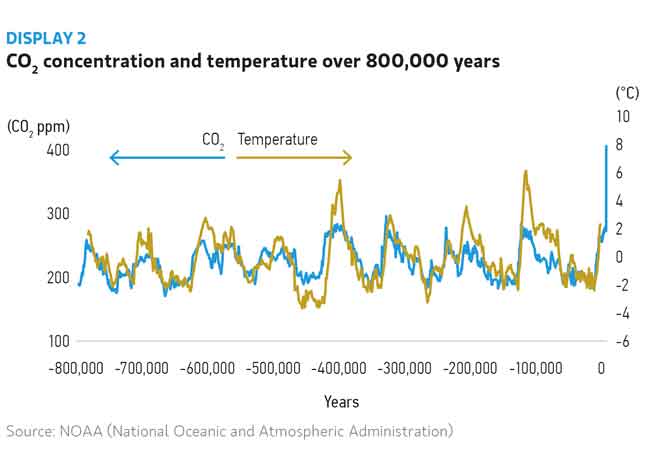 DISPLAY 2
$CO_2$ concentration and temperature over 800,000 years

($CO_2$ ppm)
400
300
200
100

(°C)
10
8
6
4
2
0
-2
-4
-6

$CO_2$ Temperature

-800,000 -700,000 -600,000 -500,000 -400,000 -300,000 -200,000 -100,000 0

Years

Source: NOAA (National Oceanic and Atmospheric Administration)